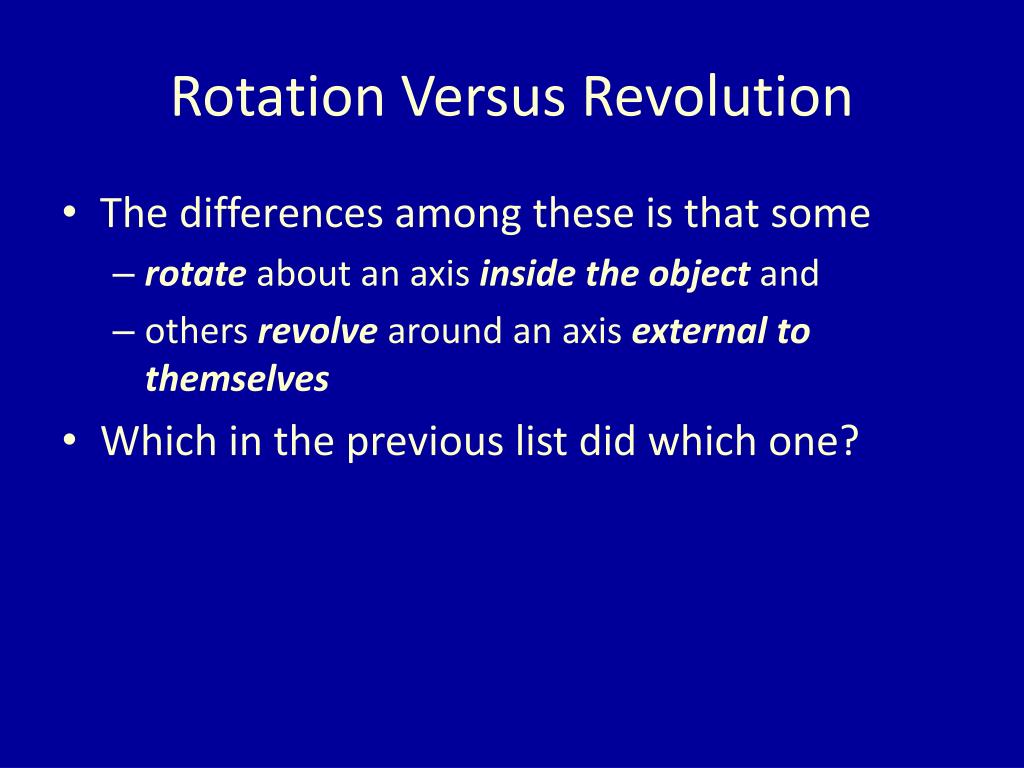 Rotation Versus Revolution

• The differences among these is that some
– rotate about an axis inside the object and
– others revolve around an axis external to themselves
• Which in the previous list did which one?